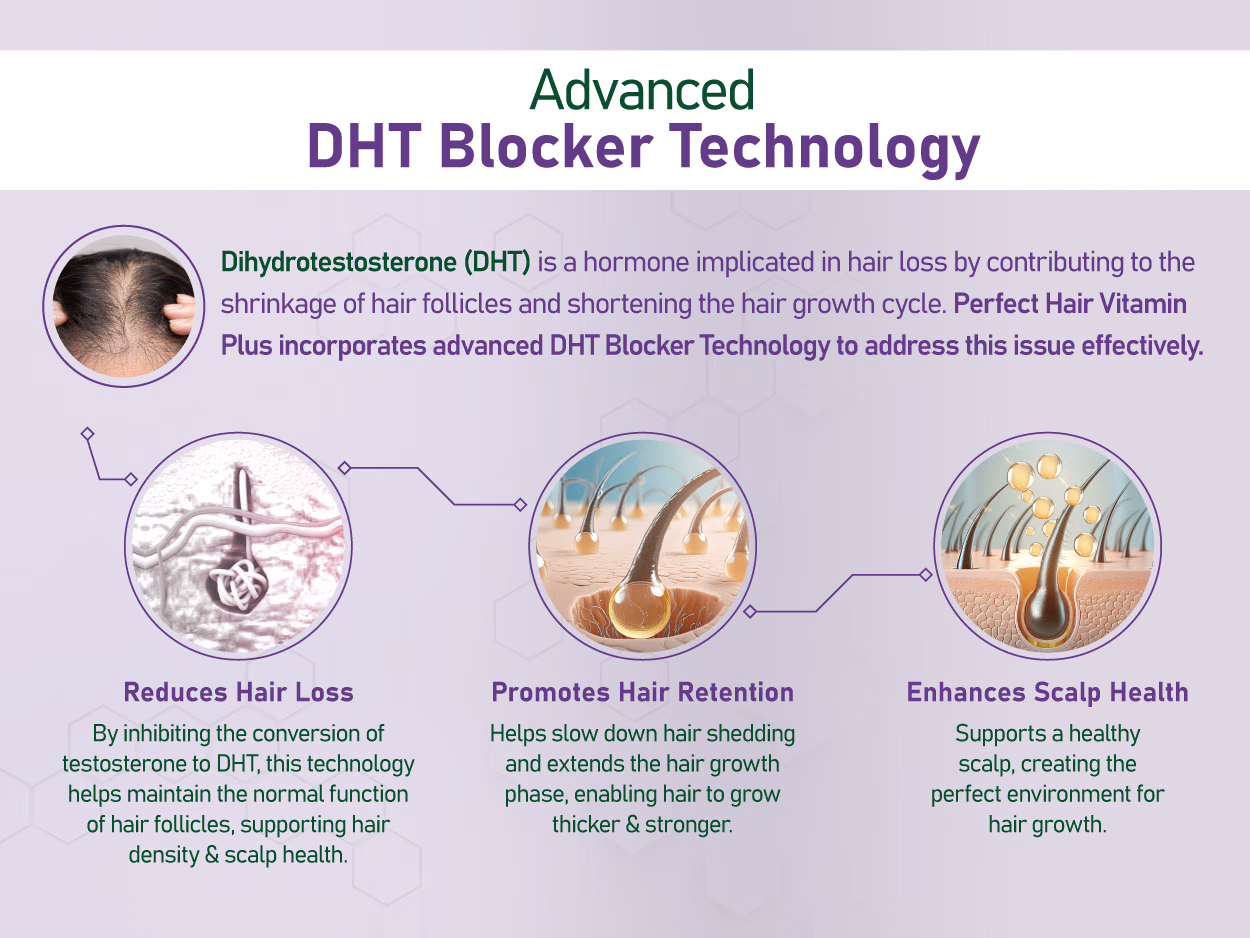 Advanced
DHT Blocker Technology

Dihydrotestosterone (DHT) is a hormone implicated in hair loss by contributing to the shrinkage of hair follicles and shortening the hair growth cycle. Perfect Hair Vitamin Plus incorporates advanced DHT Blocker Technology to address this issue effectively.

Reduces Hair Loss
By inhibiting the conversion of testosterone to DHT, this technology helps maintain the normal function of hair follicles, supporting hair density & scalp health.

Promotes Hair Retention
Helps slow down hair shedding and extends the hair growth phase, enabling hair to grow thicker & stronger.

Enhances Scalp Health
Supports a healthy scalp, creating the perfect environment for hair growth.